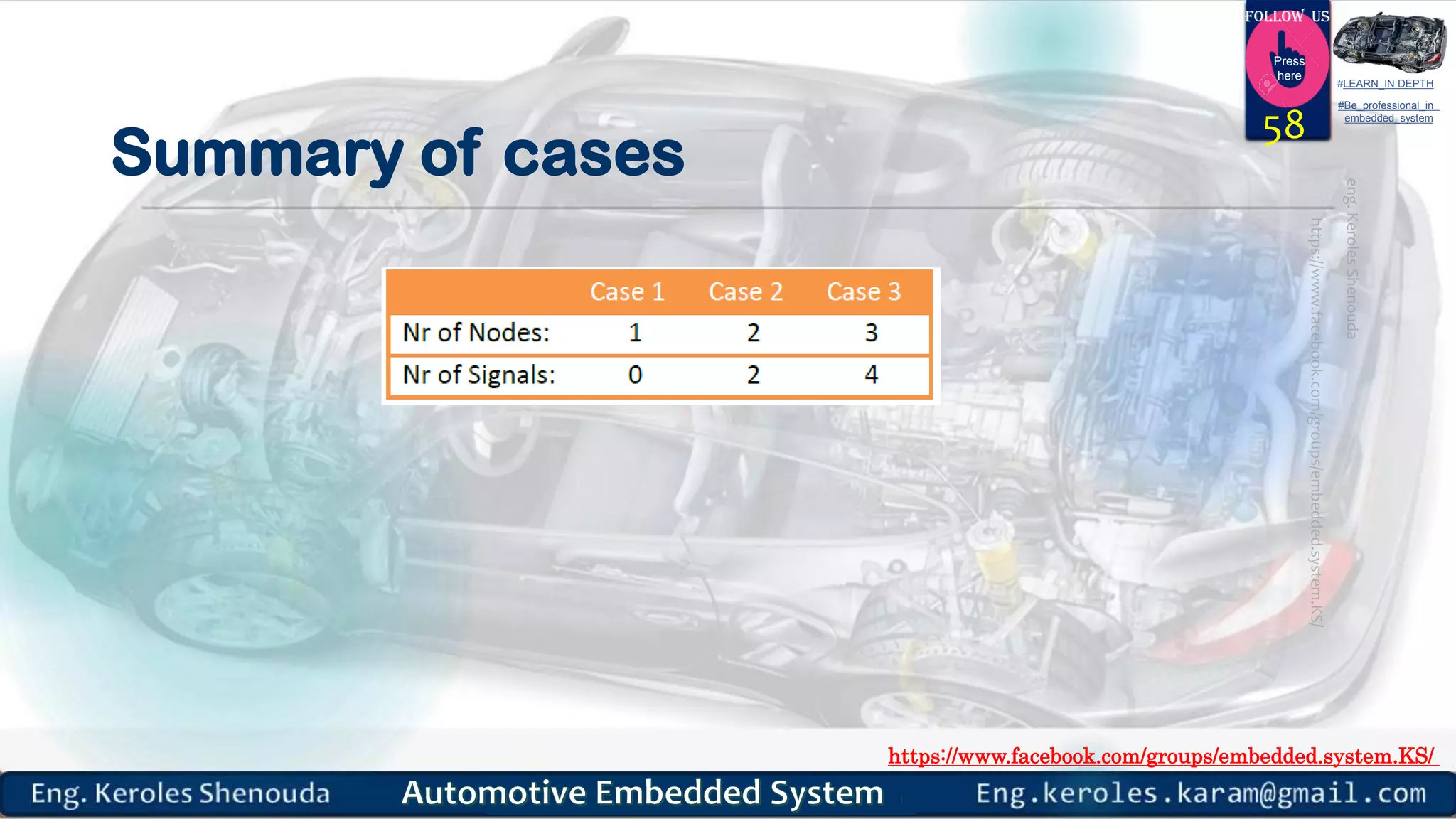 FOLLOW US

Press here

58

#LEARN_IN DEPTH

#Be_professional_in_embedded_system

Summary of cases

| | Case 1 | Case 2 | Case 3 |
|---|---|---|---|
| Nr of Nodes: | 1 | 2 | 3 |
| Nr of Signals: | 0 | 2 | 4 |

eng. Keroles Shenouda

https://www.facebook.com/groups/embedded.system.KS/

https://www.facebook.com/groups/embedded.system.KS/

Eng. Keroles Shenouda

Automotive Embedded System

Eng.keroles.karam@gmail.com